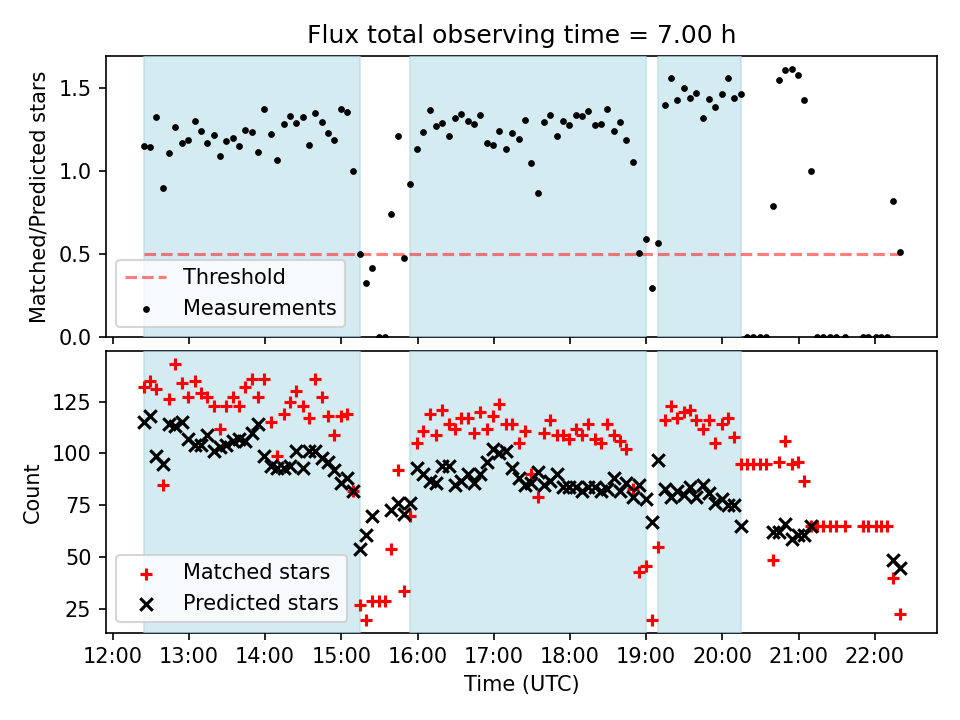 Flux total observing time = 7.00 h

Matched/Predicted stars

1.5
1.0
0.5
0.0

Threshold
Measurements

Count

125
100
75
50
25

Matched stars
Predicted stars

12:00 13:00 14:00 15:00 16:00 17:00 18:00 19:00 20:00 21:00 22:00

Time (UTC)